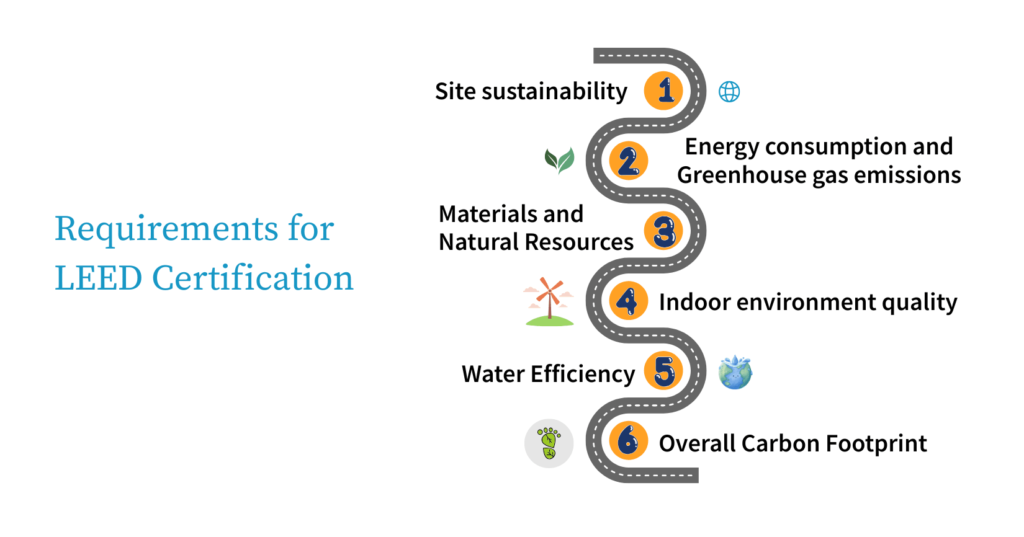 Requirements for LEED Certification

Site sustainability 1

2 Energy consumption and Greenhouse gas emissions

Materials and Natural Resources 3

4 Indoor environment quality

Water Efficiency 5

6 Overall Carbon Footprint